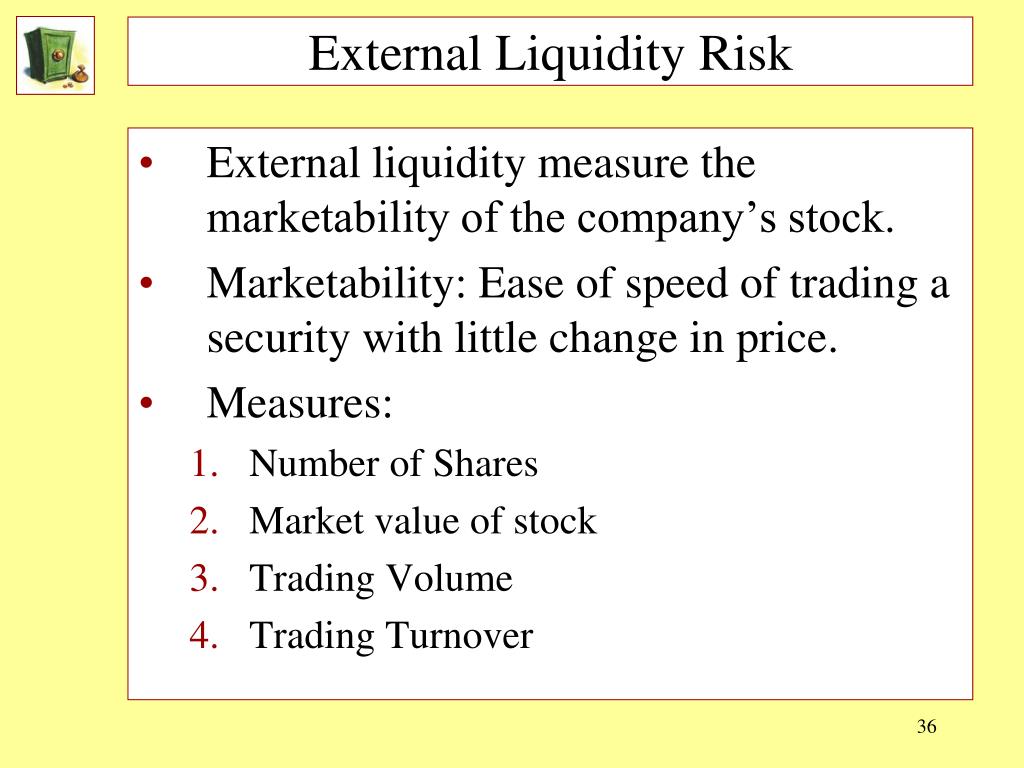 External Liquidity Risk

• External liquidity measure the marketability of the company’s stock.

• Marketability: Ease of speed of trading a security with little change in price.

• Measures:

1. Number of Shares
2. Market value of stock
3. Trading Volume
4. Trading Turnover

36